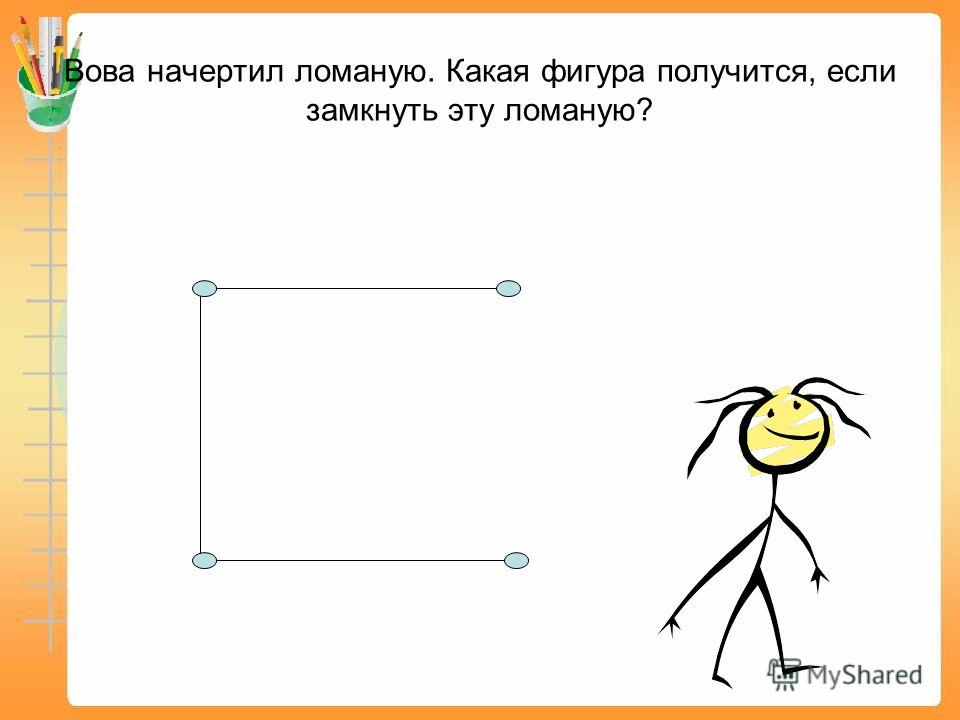 Вова начертил ломаную. Какая фигура получится, если замкнуть эту ломаную?

MyShared